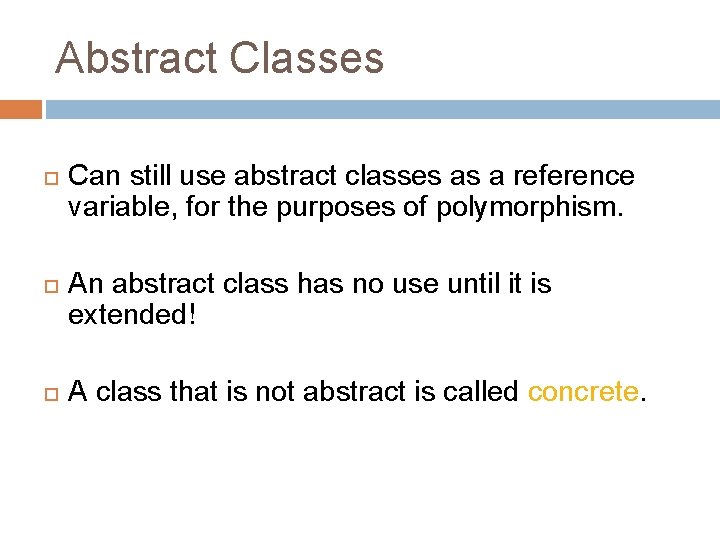 Abstract Classes

Can still use abstract classes as a reference variable, for the purposes of polymorphism.

An abstract class has no use until it is extended!

A class that is not abstract is called concrete.